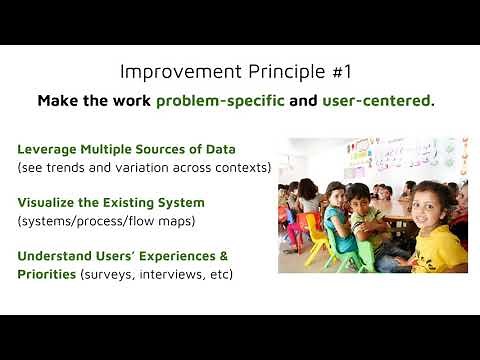 Improvement Principle #1

Make the work problem-specific and user-centered.

Leverage Multiple Sources of Data
(see trends and variation across contexts)

Visualize the Existing System
(systems/process/flow maps)

Understand Users' Experiences & Priorities (surveys, interviews, etc)